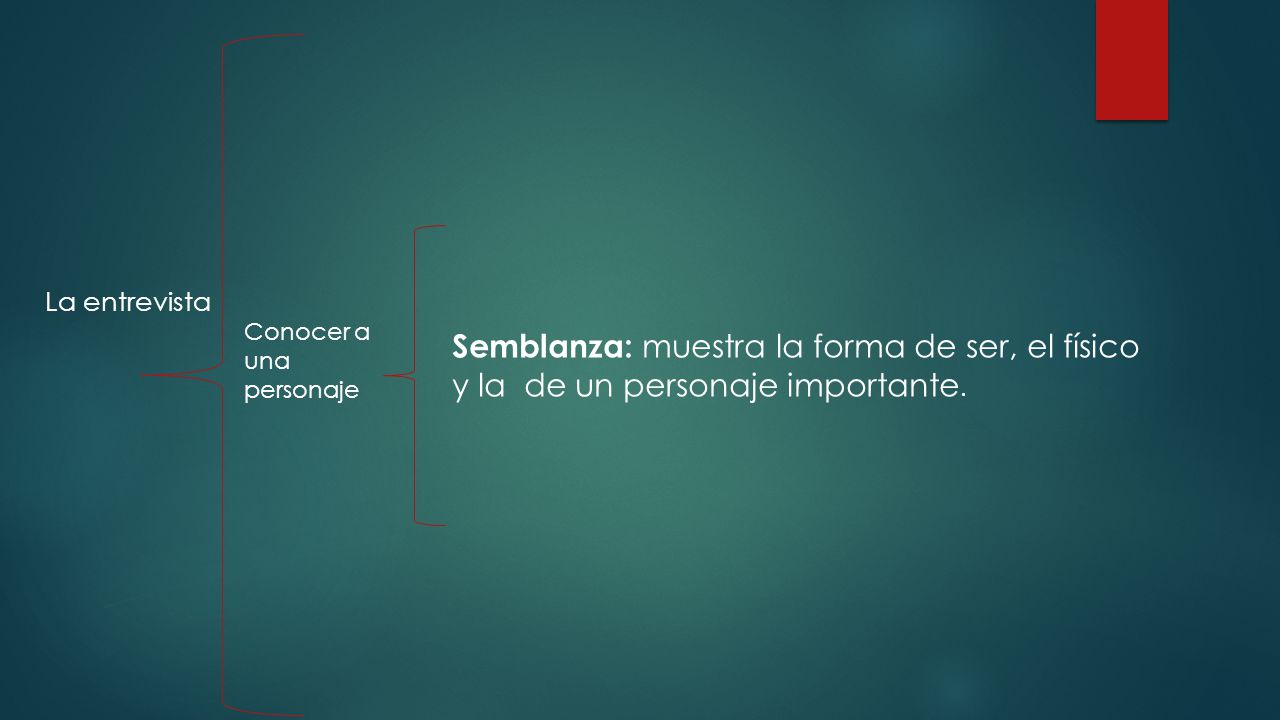 La entrevista

Conocer a una personaje

**Semblanza:** muestra la forma de ser, el físico y la de un personaje importante.